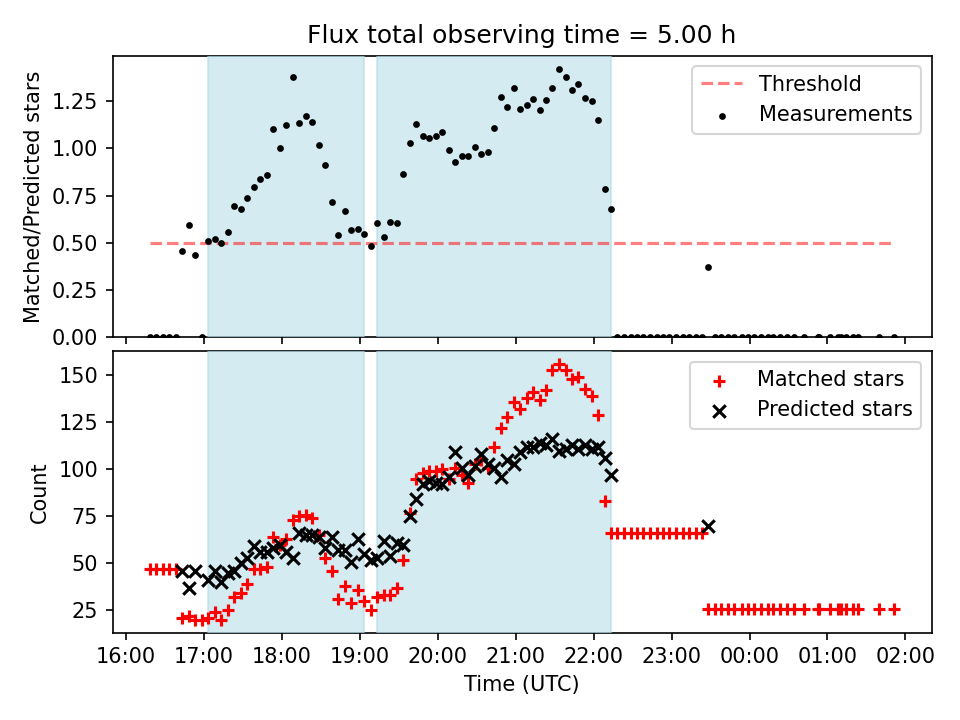 Flux total observing time = 5.00 h

Matched/Predicted stars

1.25
1.00
0.75
0.50
0.25
0.00

Threshold
Measurements

Count

150
125
100
75
50
25

Matched stars
Predicted stars

16:00 17:00 18:00 19:00 20:00 21:00 22:00 23:00 00:00 01:00 02:00

Time (UTC)